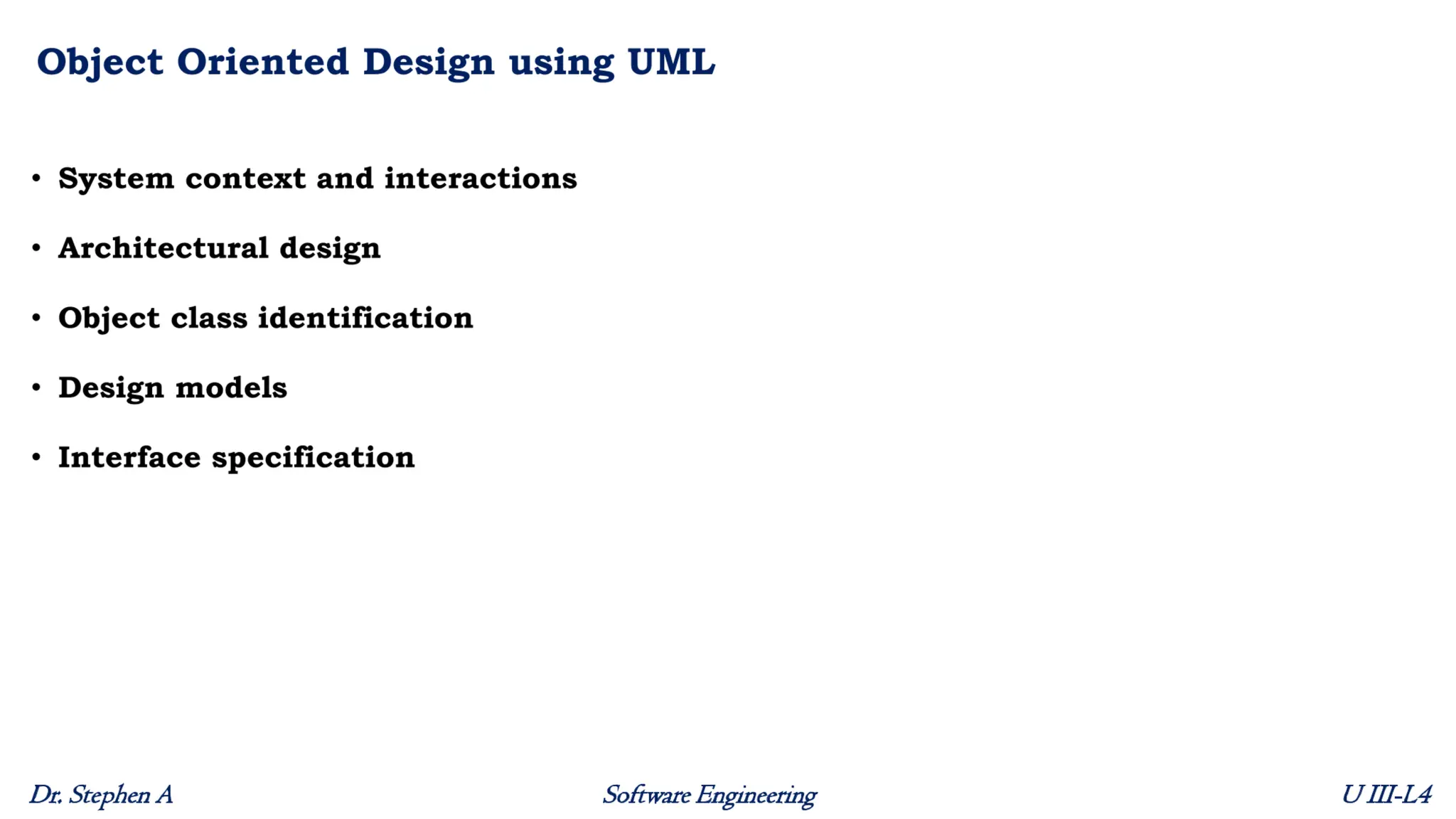 Object Oriented Design using UML

• System context and interactions

• Architectural design

• Object class identification

• Design models

• Interface specification

Dr. Stephen A

Software Engineering

U III-L4